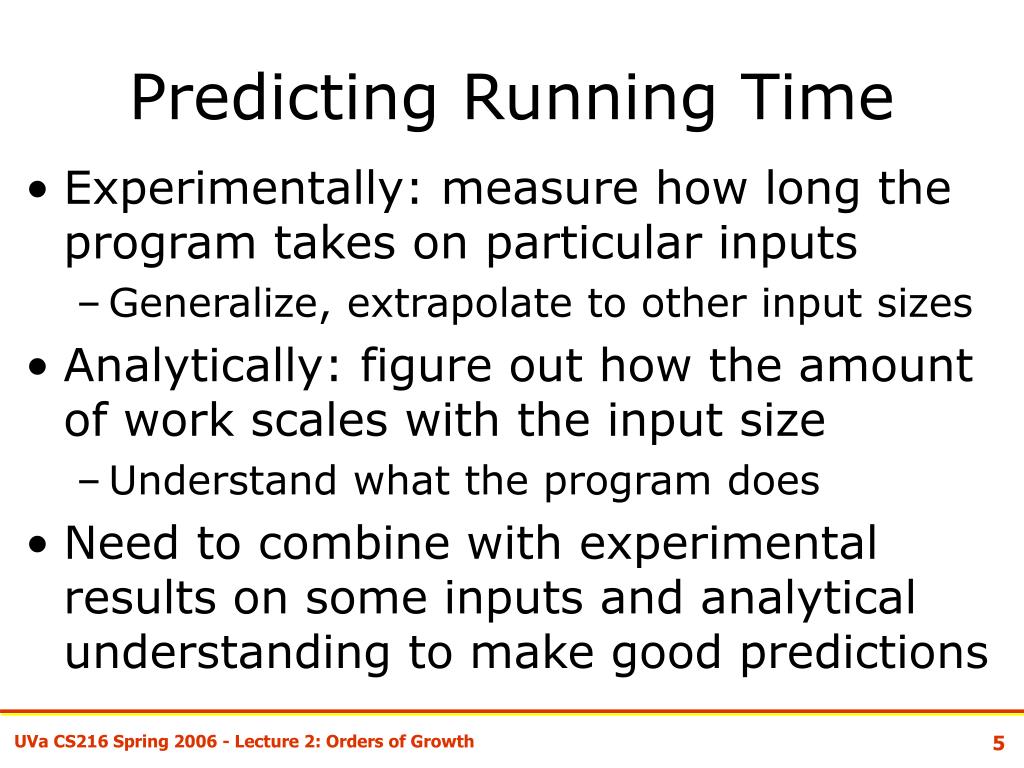 Predicting Running Time

• Experimentally: measure how long the program takes on particular inputs
  – Generalize, extrapolate to other input sizes
• Analytically: figure out how the amount of work scales with the input size
  – Understand what the program does
• Need to combine with experimental results on some inputs and analytical understanding to make good predictions

UVa CS216 Spring 2006 - Lecture 2: Orders of Growth

5